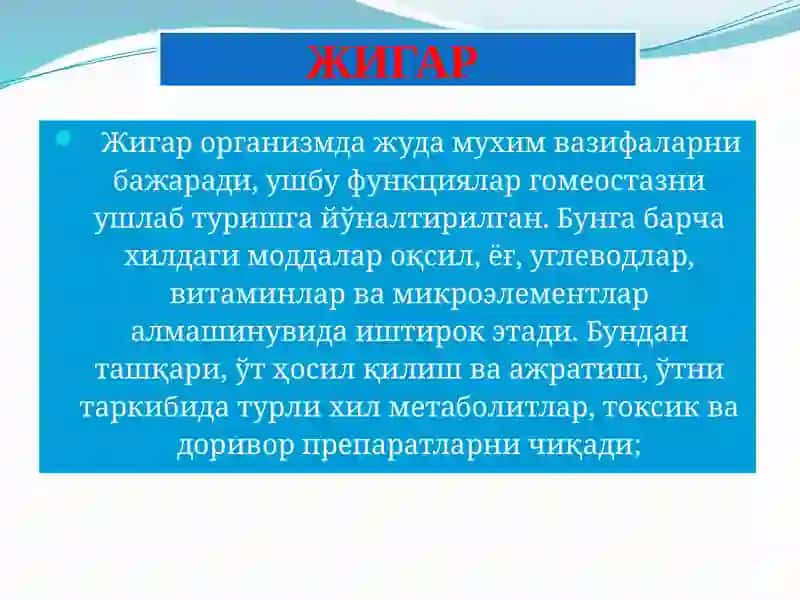 ЖИГАР

Жигар организмда жуда мухим вазифаларни бажаради, ушбу функциялар гомеостазни ушлаб туришга йўналтирилган. Бунга барча хилдаги моддалар оқсил, ёғ, углеводлар, витаминлар ва микроэлементлар алмашинувида иштирок этади. Бундан ташқари, ўт ҳосил қилиш ва ажратиш, ўтни таркибида турли хил метаболитлар, токсик ва доривор препаратларни чиқади;